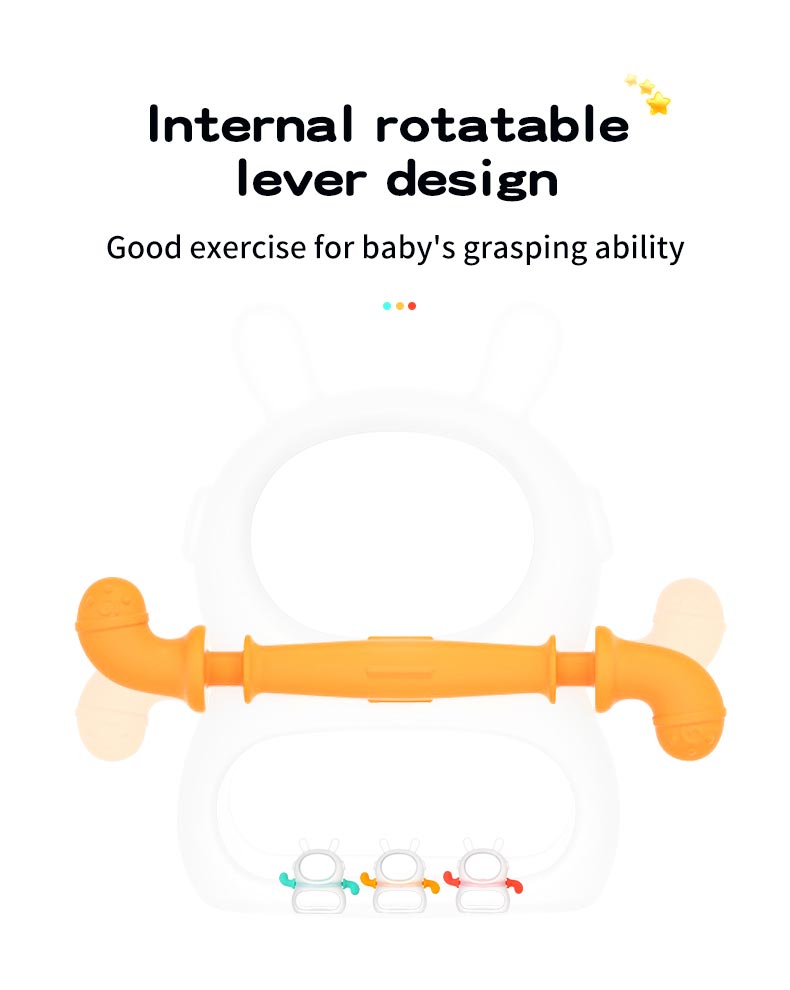 Internal rotatable lever design

Good exercise for baby's grasping ability